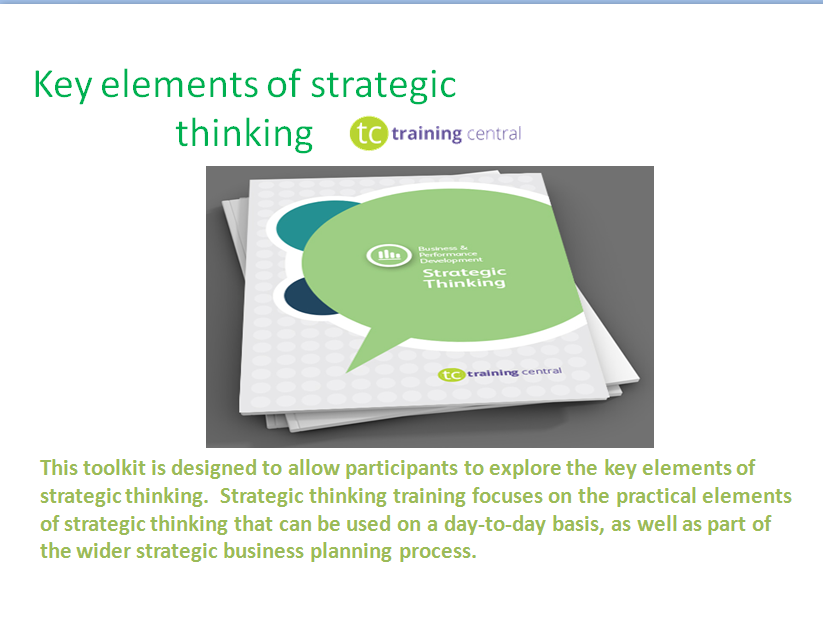 Key elements of strategic thinking

tc training central

Business & Performance Development

Strategic Thinking

tc training central

This toolkit is designed to allow participants to explore the key elements of strategic thinking. Strategic thinking training focuses on the practical elements of strategic thinking that can be used on a day-to-day basis, as well as part of the wider strategic business planning process.